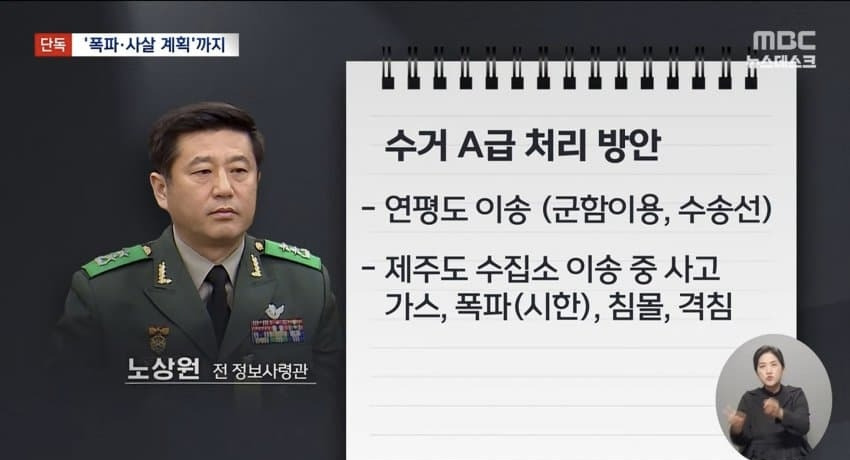 단독 '폭파·사살 계획'까지

MBC 뉴스데스크

수거 A급 처리 방안

- 연평도 이송 (군함이용, 수송선)

- 제주도 수집소 이송 중 사고 가스, 폭파(시한), 침몰, 격침

노상원 전 정보사령관